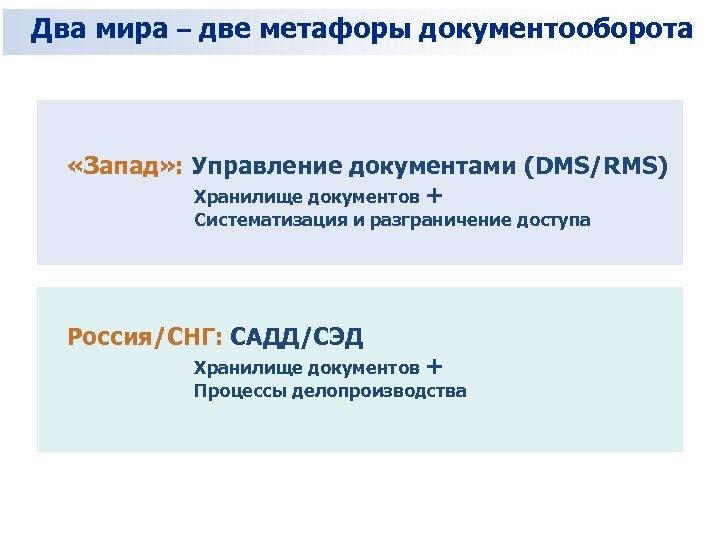 Два мира – две метафоры документооборота

«Запад»: Управление документами (DMS/RMS)

Хранилище документов +
Систематизация и разграничение доступа

Россия/СНГ: САДД/СЭД

Хранилище документов +
Процессы делопроизводства